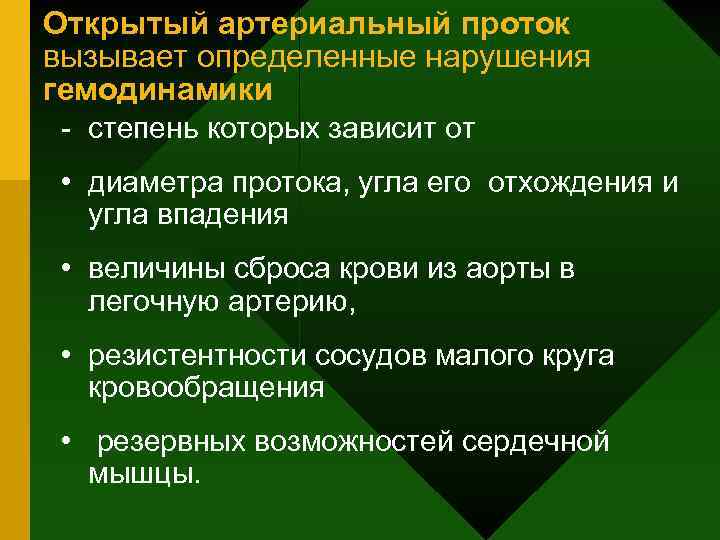 Открытый артериальный проток вызывает определенные нарушения гемодинамики

- степень которых зависит от

• диаметра протока, угла его отхождения и угла впадения

• величины сброса крови из аорты в легочную артерию,

• резистентности сосудов малого круга кровообращения

• резервных возможностей сердечной мышцы.